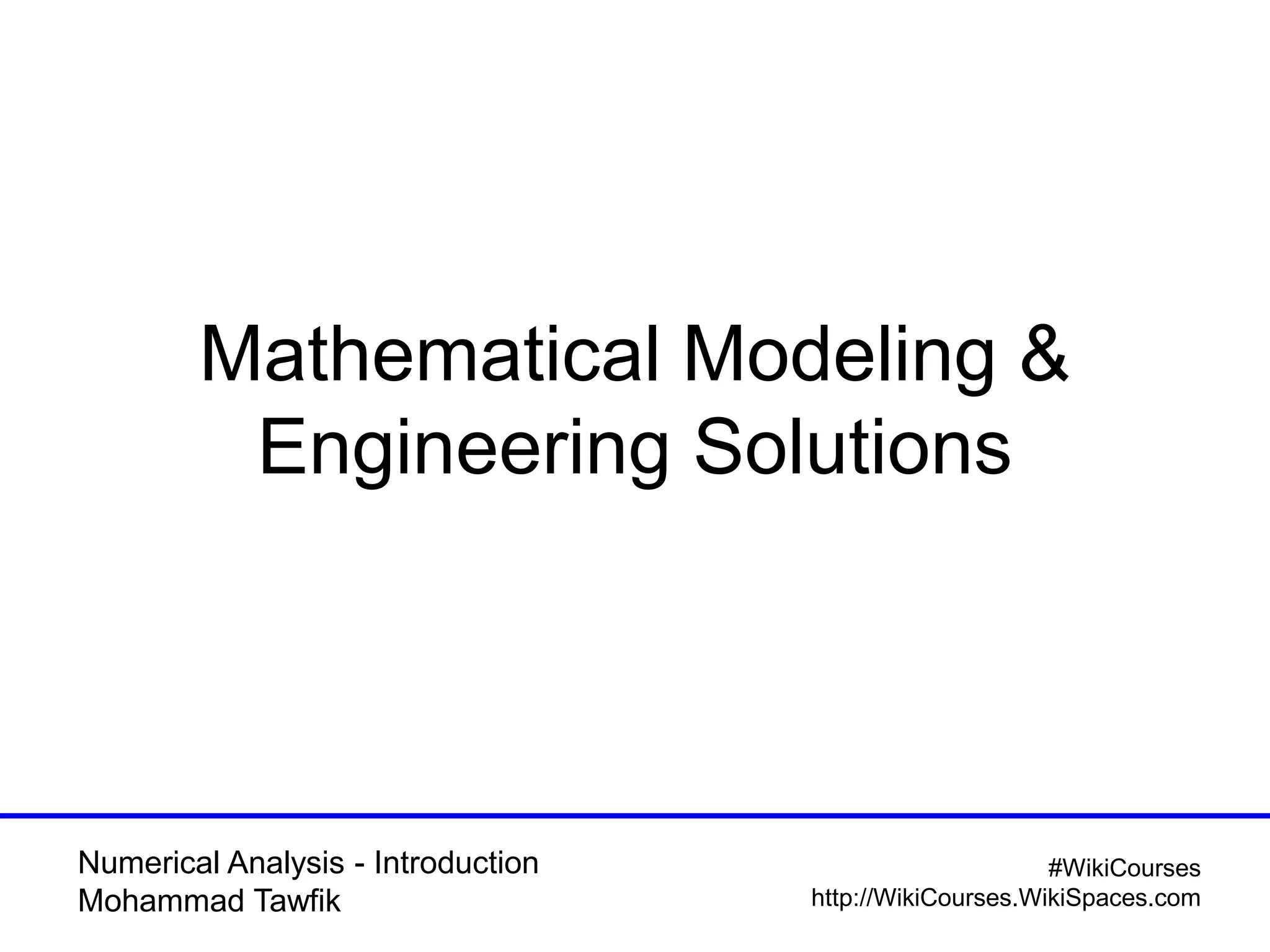 Mathematical Modeling & Engineering Solutions

Numerical Analysis - Introduction
Mohammad Tawfik

#WikiCourses
http://WikiCourses.WikiSpaces.com